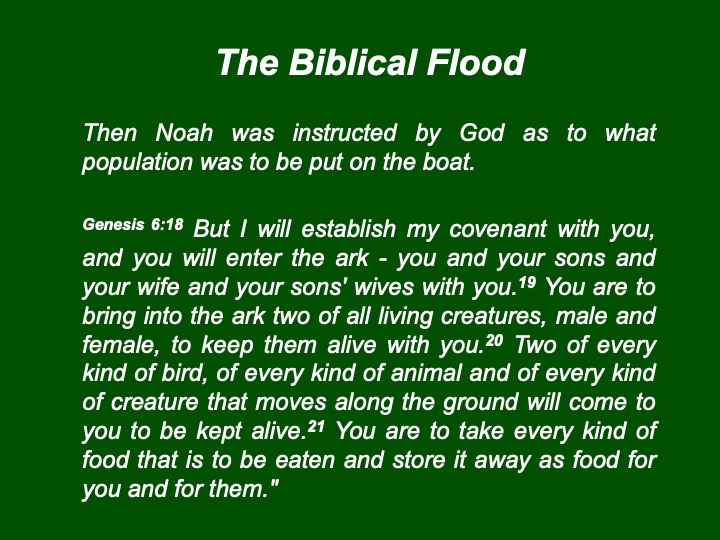 The Biblical Flood

Then Noah was instructed by God as to what population was to be put on the boat.

Genesis 6:18 But I will establish my covenant with you, and you will enter the ark - you and your sons and your wife and your sons' wives with you.$^{19}$ You are to bring into the ark two of all living creatures, male and female, to keep them alive with you.$^{20}$ Two of every kind of bird, of every kind of animal and of every kind of creature that moves along the ground will come to you to be kept alive.$^{21}$ You are to take every kind of food that is to be eaten and store it away as food for you and for them."